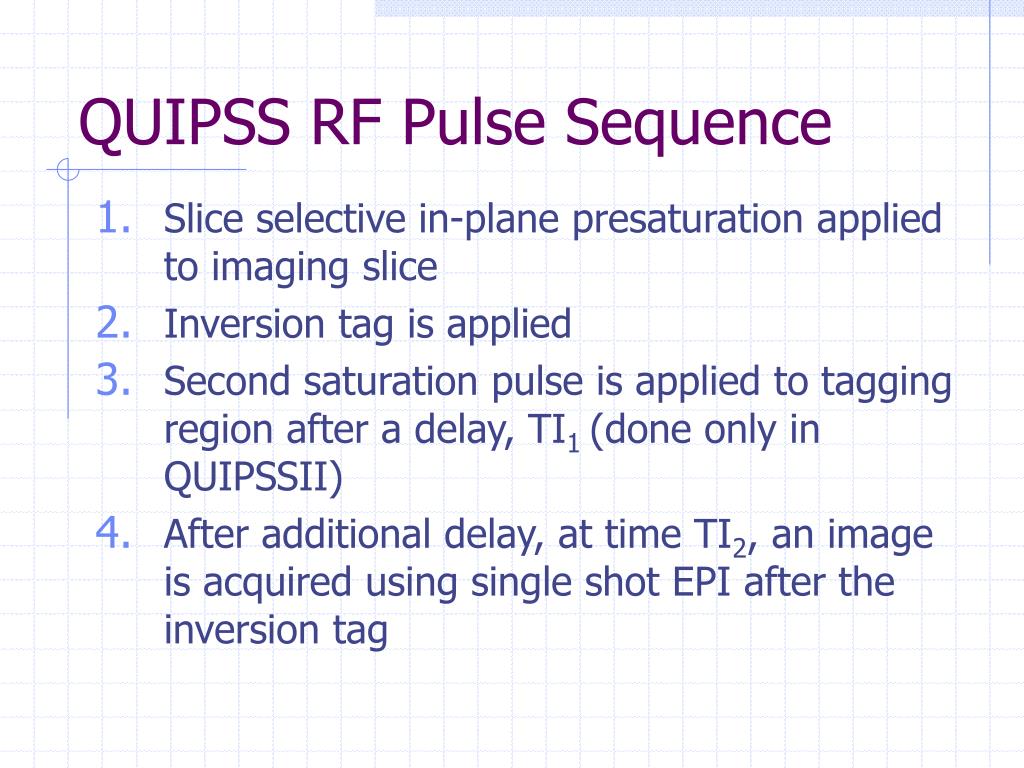 QUIPSS RF Pulse Sequence

1. Slice selective in-plane presaturation applied to imaging slice
2. Inversion tag is applied
3. Second saturation pulse is applied to tagging region after a delay, $TI_1$ (done only in QUIPSSII)
4. After additional delay, at time $TI_2$, an image is acquired using single shot EPI after the inversion tag